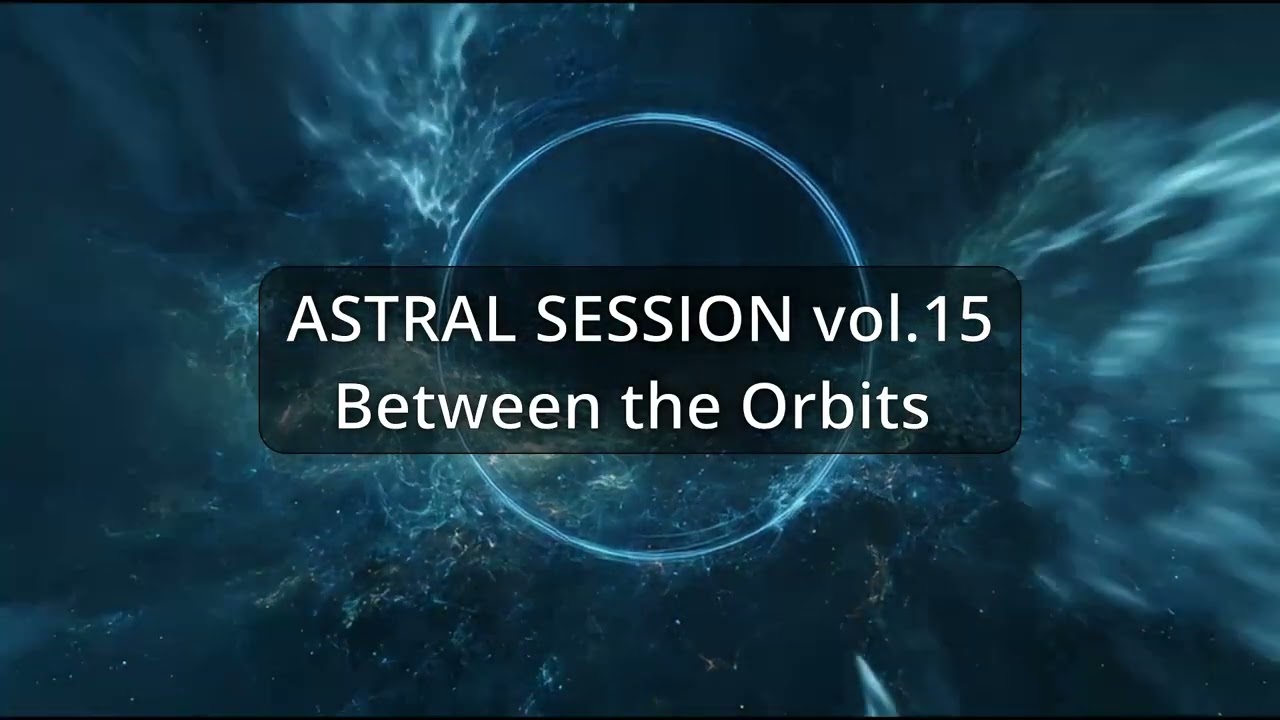 ASTRAL SESSION vol.15
Between the Orbits